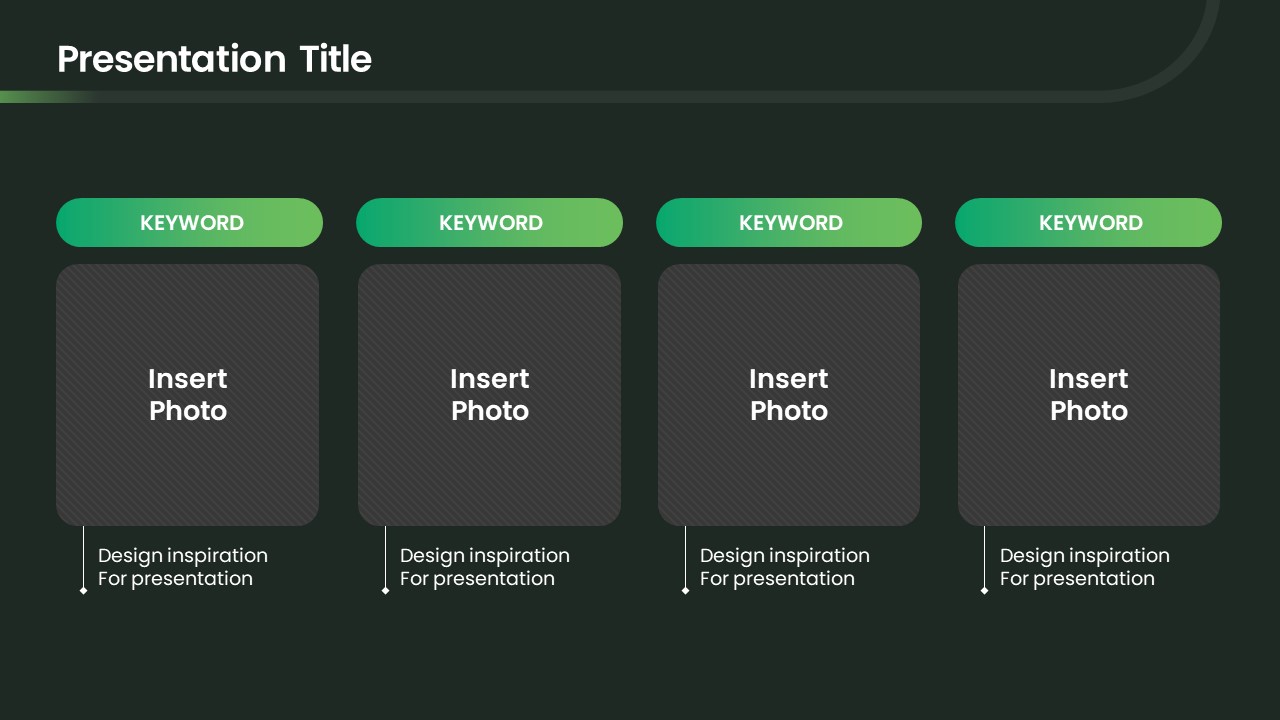 Presentation Title

KEYWORD

Insert Photo

Design inspiration For presentation

KEYWORD

Insert Photo

Design inspiration For presentation

KEYWORD

Insert Photo

Design inspiration For presentation

KEYWORD

Insert Photo

Design inspiration For presentation